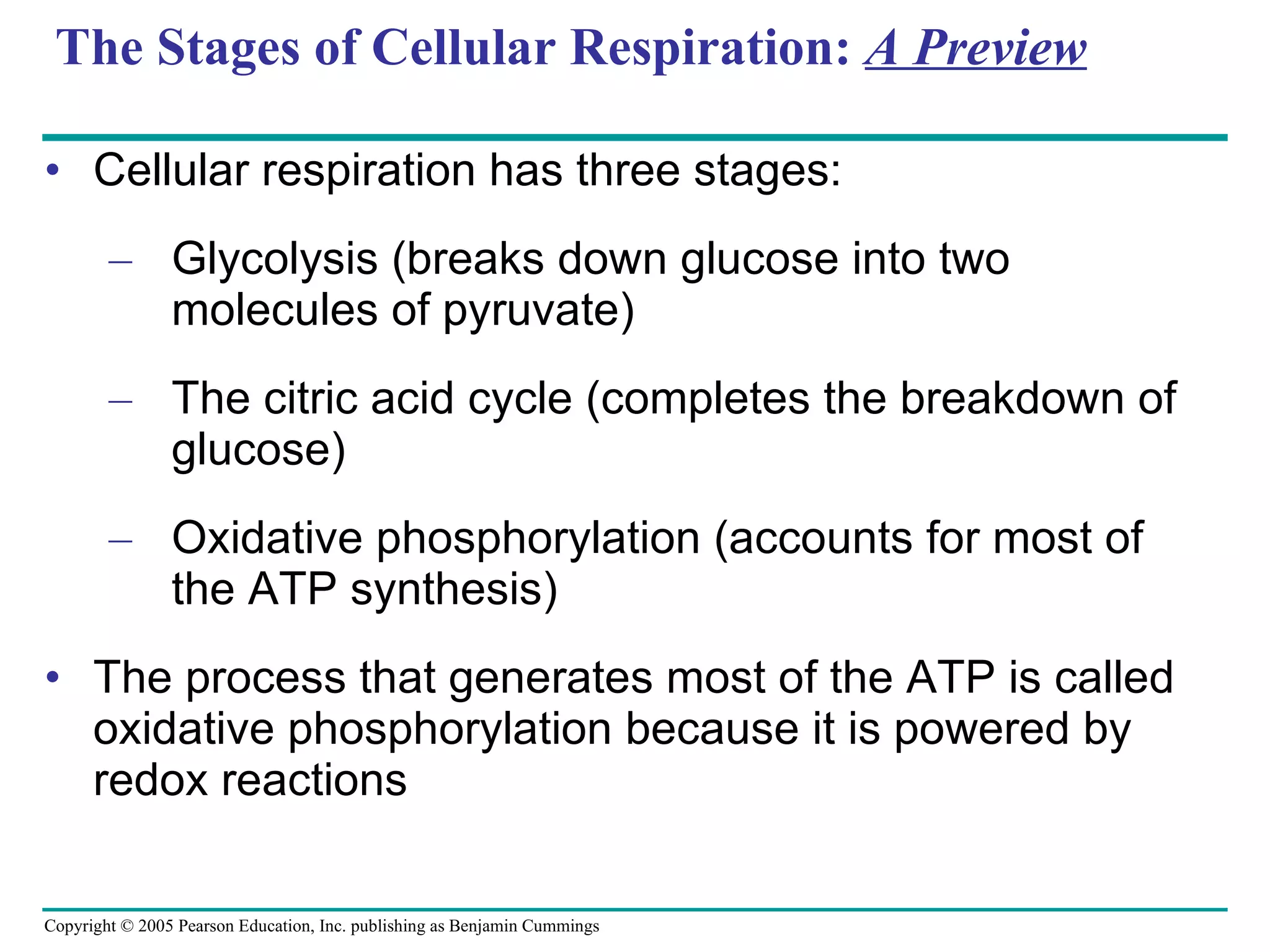 The Stages of Cellular Respiration: A Preview

• Cellular respiration has three stages:

– Glycolysis (breaks down glucose into two molecules of pyruvate)

– The citric acid cycle (completes the breakdown of glucose)

– Oxidative phosphorylation (accounts for most of the ATP synthesis)

• The process that generates most of the ATP is called oxidative phosphorylation because it is powered by redox reactions

Copyright © 2005 Pearson Education, Inc. publishing as Benjamin Cummings